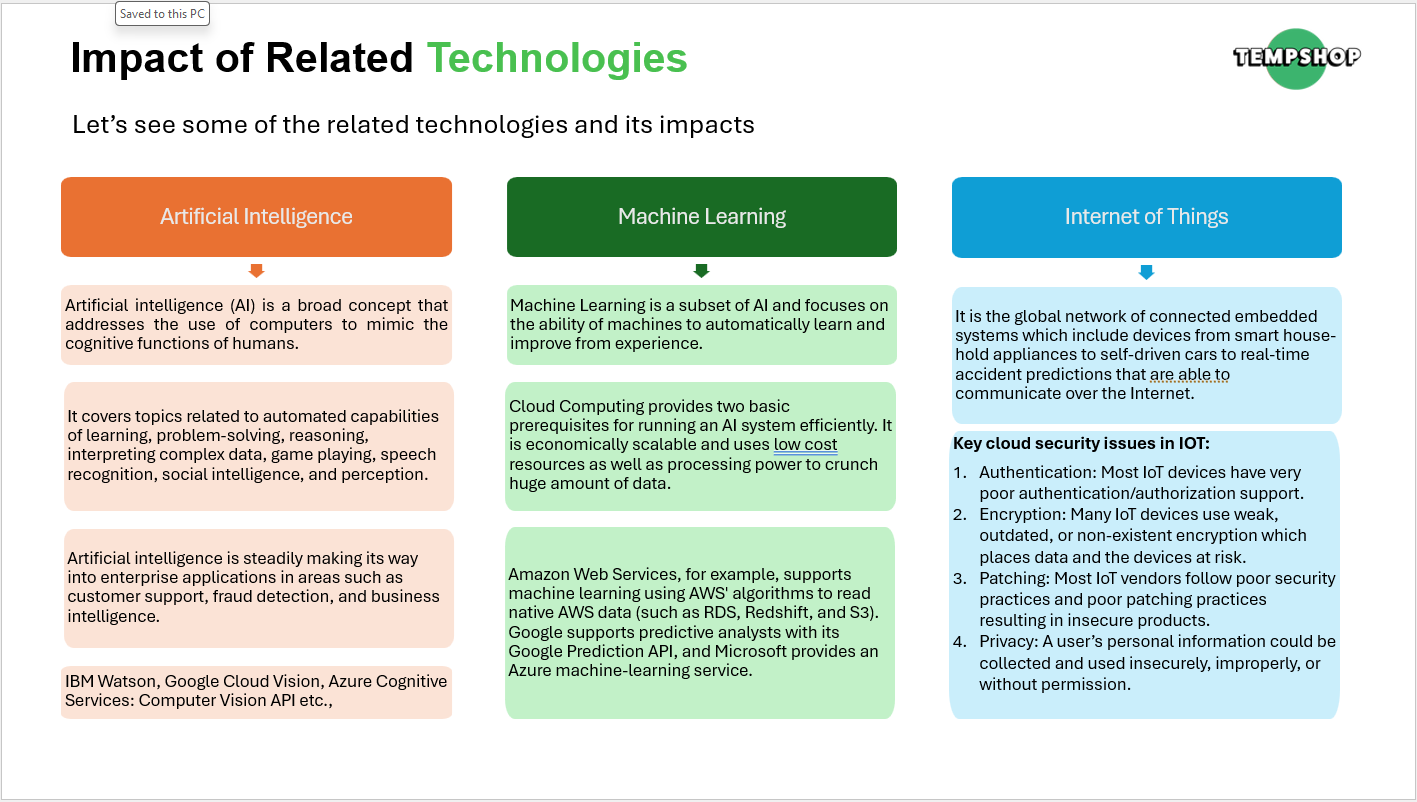 Saved to this PC

Impact of Related Technologies

TEMPSHOP

Let's see some of the related technologies and its impacts

Artificial Intelligence

Artificial intelligence (AI) is a broad concept that addresses the use of computers to mimic the cognitive functions of humans.

It covers topics related to automated capabilities of learning, problem-solving, reasoning, interpreting complex data, game playing, speech recognition, social intelligence, and perception.

Artificial intelligence is steadily making its way into enterprise applications in areas such as customer support, fraud detection, and business intelligence.

IBM Watson, Google Cloud Vision, Azure Cognitive Services: Computer Vision API etc.,

Machine Learning

Machine Learning is a subset of AI and focuses on the ability of machines to automatically learn and improve from experience.

Cloud Computing provides two basic prerequisites for running an AI system efficiently. It is economically scalable and uses low cost resources as well as processing power to crunch huge amount of data.

Amazon Web Services, for example, supports machine learning using AWS' algorithms to read native AWS data (such as RDS, Redshift, and S3). Google supports predictive analysts with its Google Prediction API, and Microsoft provides an Azure machine-learning service.

Internet of Things

It is the global network of connected embedded systems which include devices from smart household appliances to self-driven cars to real-time accident predictions that are able to communicate over the Internet.

Key cloud security issues in IOT:

1. Authentication: Most IoT devices have very poor authentication/authorization support.
2. Encryption: Many IoT devices use weak, outdated, or non-existent encryption which places data and the devices at risk.
3. Patching: Most IoT vendors follow poor security practices and poor patching practices resulting in insecure products.
4. Privacy: A user's personal information could be collected and used insecurely, improperly, or without permission.